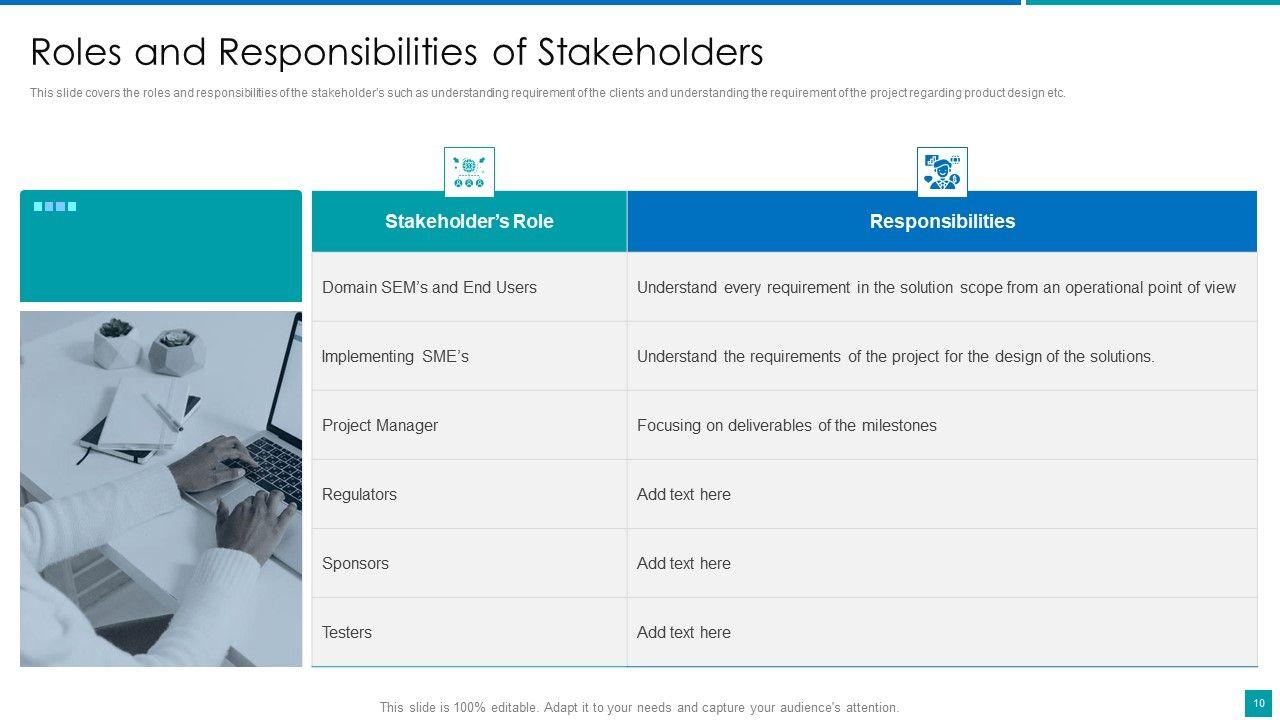 Roles and Responsibilities of Stakeholders

This slide covers the roles and responsibilities of the stakeholder's such as understanding requirement of the clients and understanding the requirement of the project regarding product design etc.

| Stakeholder's Role | Responsibilities |
|---|---|
| Domain SEM's and End Users | Understand every requirement in the solution scope from an operational point of view |
| Implementing SME's | Understand the requirements of the project for the design of the solutions. |
| Project Manager | Focusing on deliverables of the milestones |
| Regulators | Add text here |
| Sponsors | Add text here |
| Testers | Add text here |

This slide is 100% editable. Adapt it to your needs and capture your audience's attention.

10